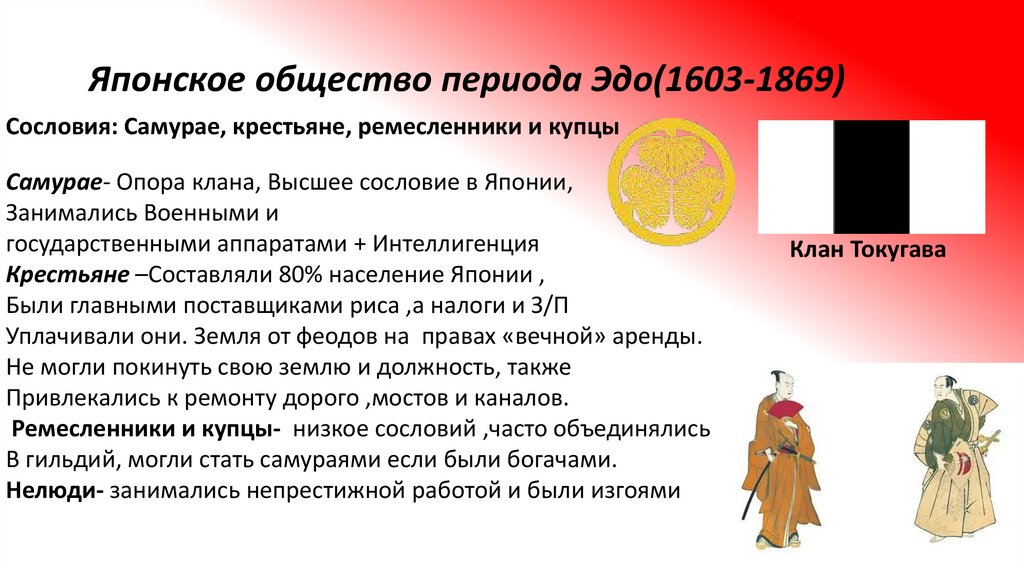 Японское общество периода Эдо(1603-1869)

Сословия: Самурае, крестьяне, ремесленники и купцы

Самурае- Опора клана, Высшее сословие в Японии, Занимались Военными и государственными аппаратами + Интеллигенция
Крестьяне –Составляли 80% население Японии , Были главными поставщиками риса ,а налоги и З/П Уплачивали они. Земля от феодов на правах «вечной» аренды. Не могли покинуть свою землю и должность, также Привлекались к ремонту дорого ,мостов и каналов.
Ремесленники и купцы- низкое сословий ,часто объединялись В гильдий, могли стать самураями если были богачами.
Нелюди- занимались непрестижной работой и были изгоями

Клан Токугава